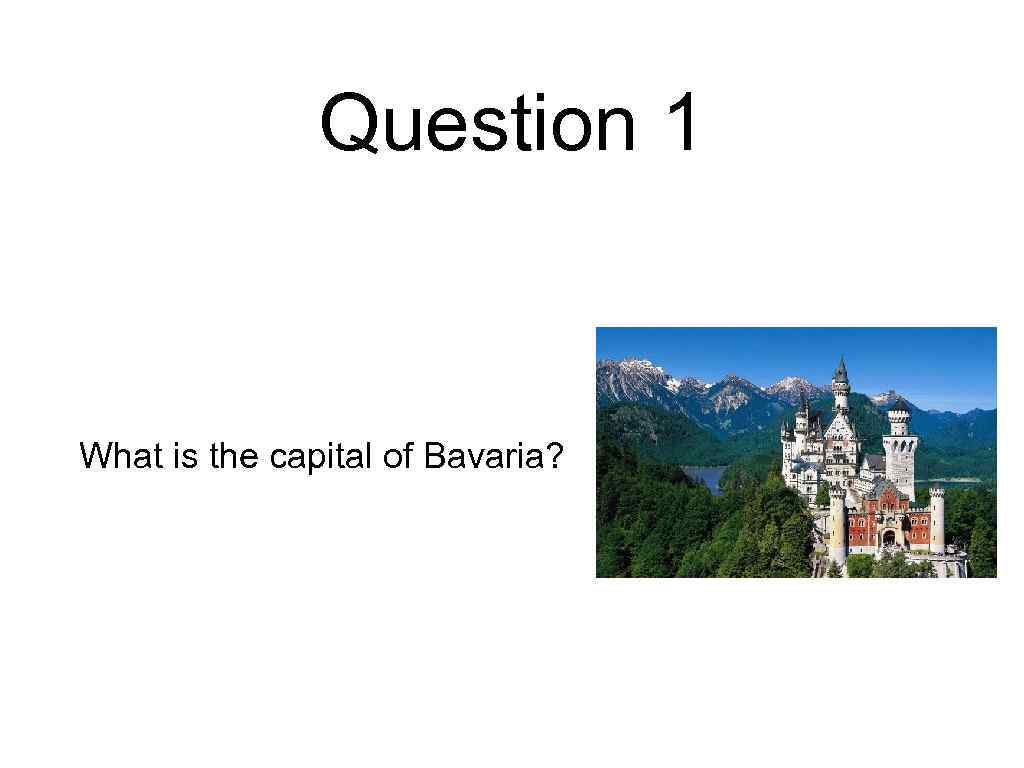 Question 1

What is the capital of Bavaria?